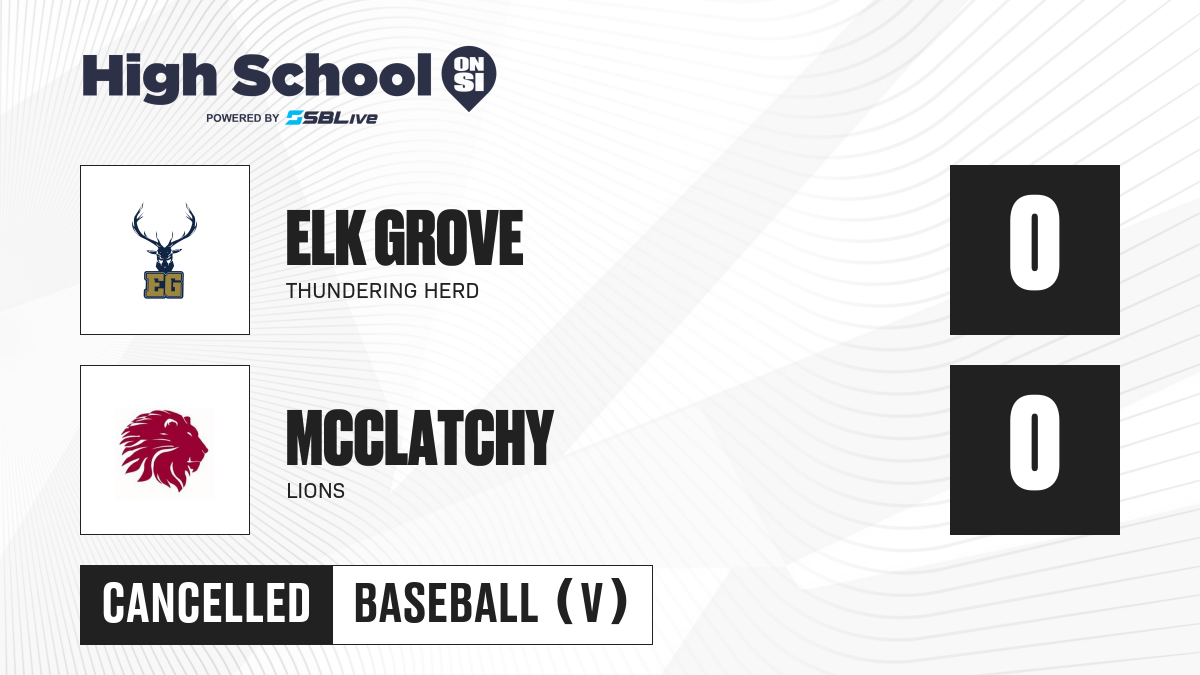 High School ON SI
POWERED BY SBLive

EG

ELK GROVE
THUNDERING HERD

0

MCCLATCHY
LIONS

0

CANCELLED
BASEBALL (V)